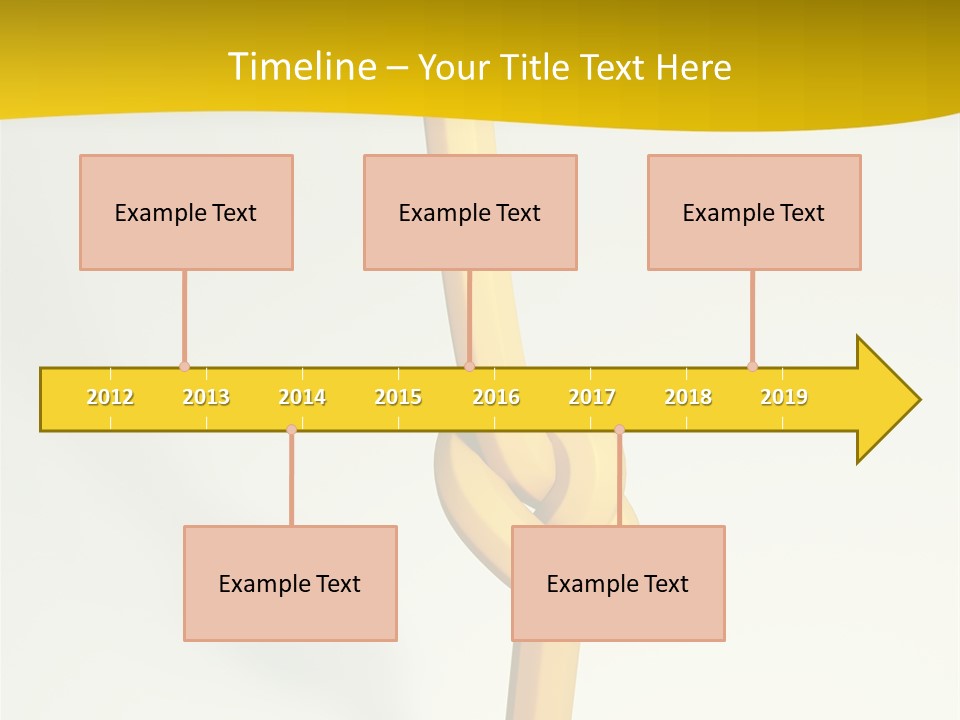 Timeline – Your Title Text Here

Example Text

Example Text

Example Text

2012 2013 2014 2015 2016 2017 2018 2019

Example Text

Example Text